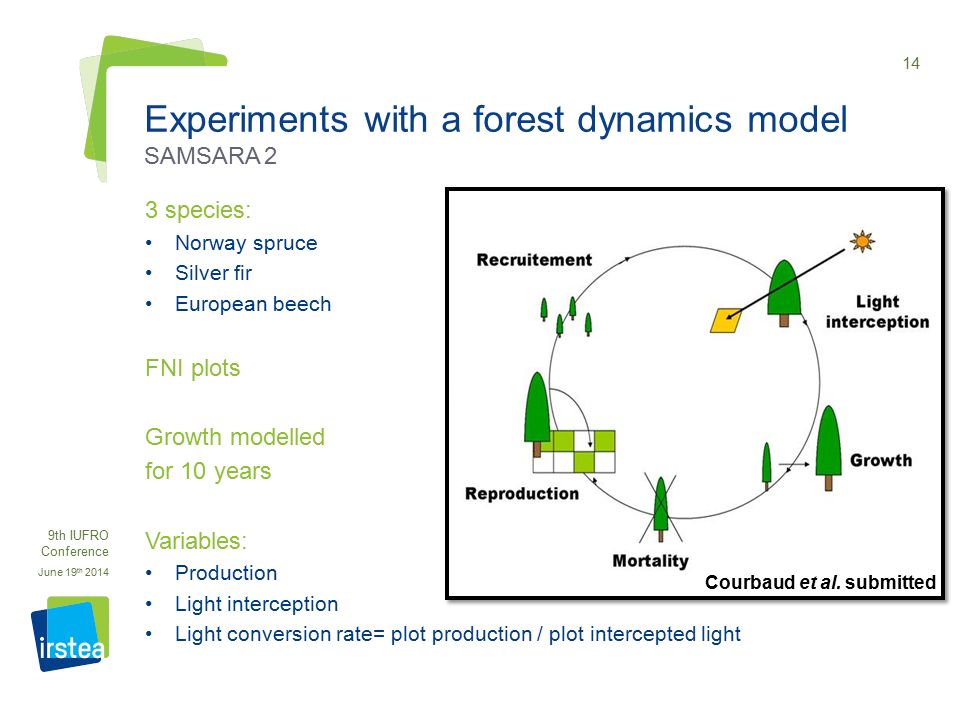 14

Experiments with a forest dynamics model
SAMSARA 2

3 species:
• Norway spruce
• Silver fir
• European beech

FNI plots

Growth modelled
for 10 years

Variables:
• Production
• Light interception
• Light conversion rate= plot production / plot intercepted light

Recruitement
Light interception
Growth
Mortality
Reproduction
Courbaud et al. submitted

9th IUFRO Conference
June 19th 2014

irstea